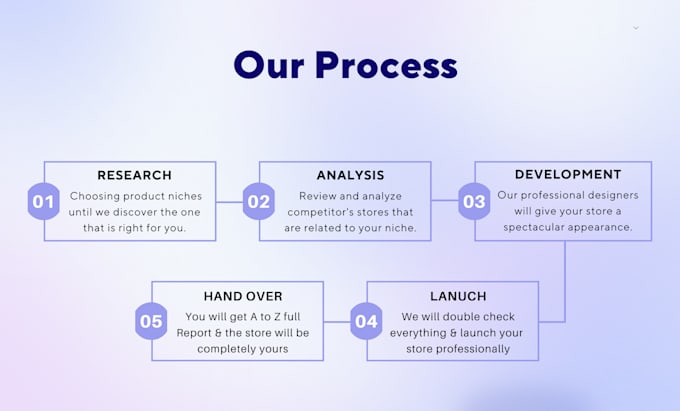 Our Process

01
RESEARCH
Choosing product niches until we discover the one that is right for you.

02
ANALYSIS
Review and analyze competitor's stores that are related to your niche.

03
DEVELOPMENT
Our professional designers will give your store a spectacular appearance.

04
LANUCH
We will double check everything & launch your store professionally

05
HAND OVER
You will get A to Z full Report & the store will be completely yours